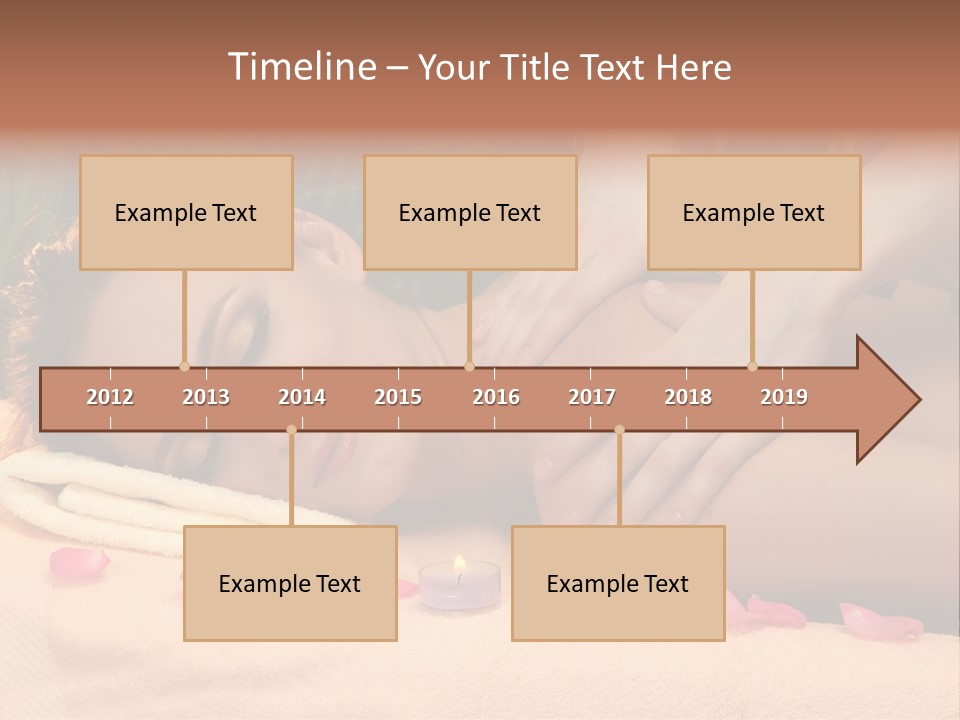 Timeline – Your Title Text Here

Example Text

Example Text

Example Text

2012 2013 2014 2015 2016 2017 2018 2019

Example Text

Example Text